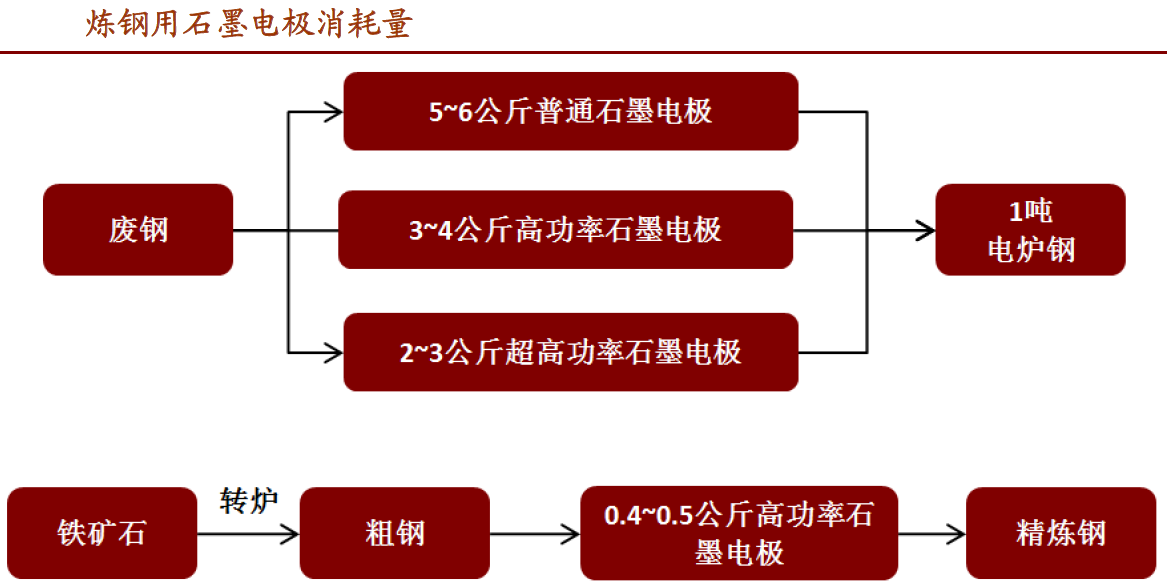 炼钢用石墨电极消耗量

废钢

5~6公斤普通石墨电极

3~4公斤高功率石墨电极

2~3公斤超高功率石墨电极

1吨
电炉钢

铁矿石

转炉

粗钢

0.4~0.5公斤高功率石墨电极

精炼钢